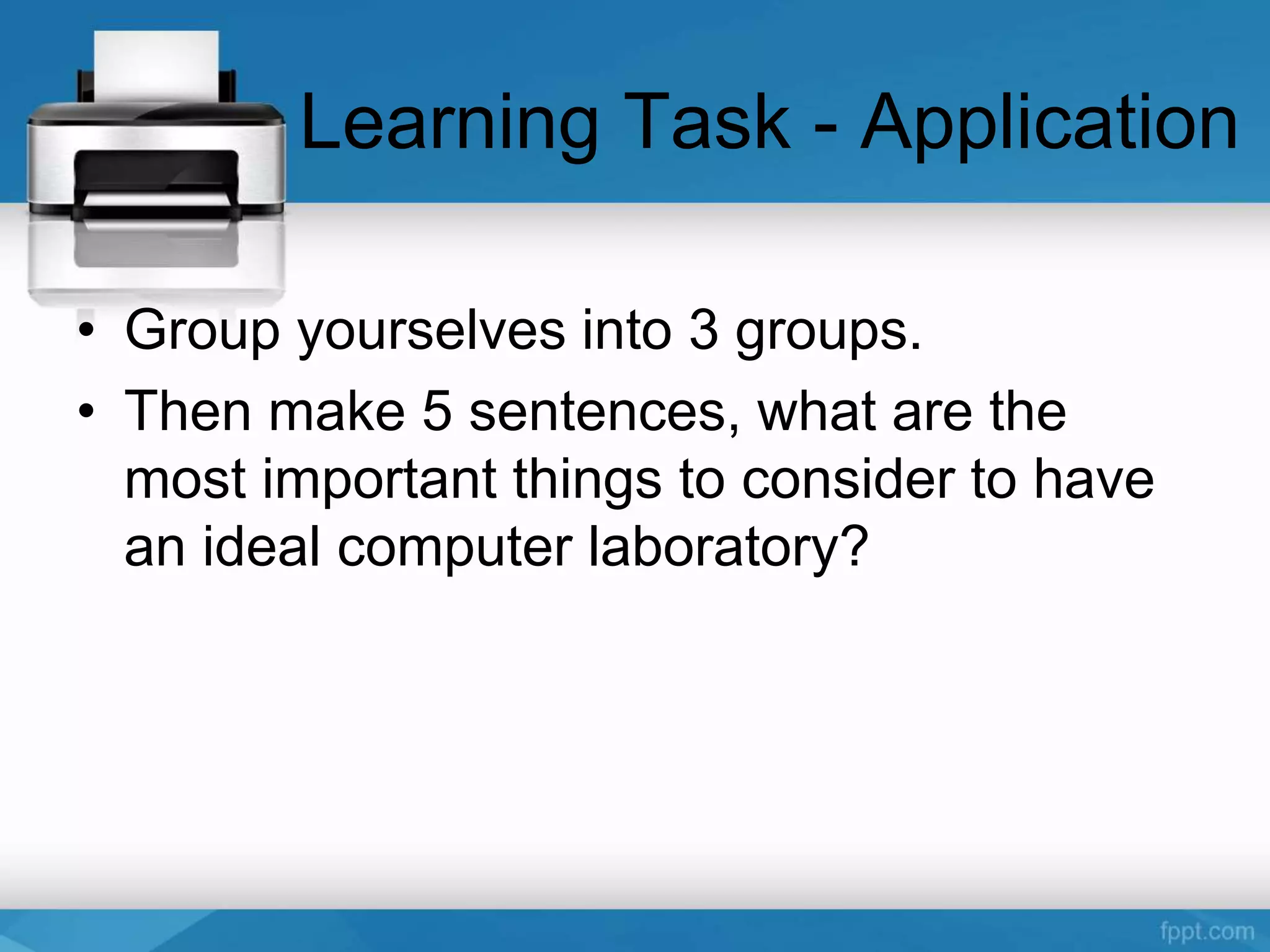 Learning Task - Application

• Group yourselves into 3 groups.
• Then make 5 sentences, what are the most important things to consider to have an ideal computer laboratory?

fppt.com